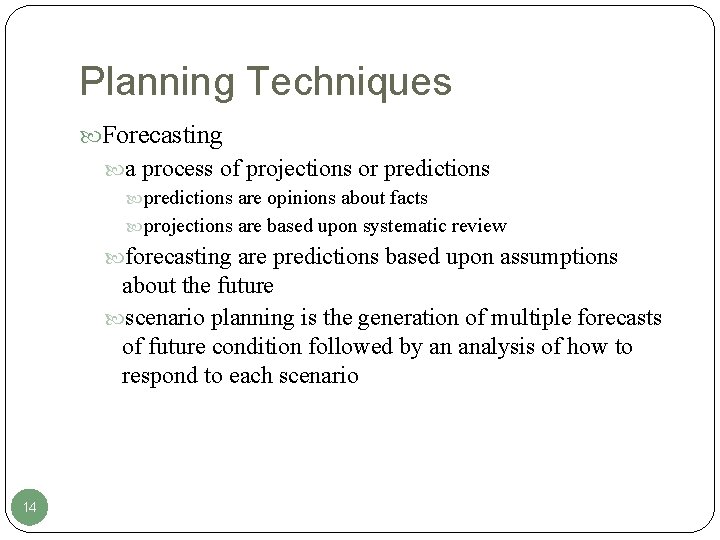 Planning Techniques

Forecasting

a process of projections or predictions

predictions are opinions about facts

projections are based upon systematic review

forecasting are predictions based upon assumptions about the future

scenario planning is the generation of multiple forecasts of future condition followed by an analysis of how to respond to each scenario

14